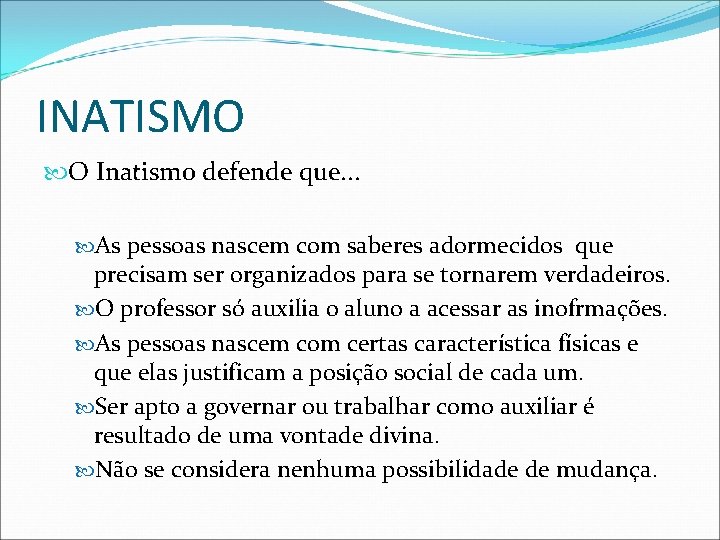 INATISMO

O Inatismo defende que...

As pessoas nascem com saberes adormecidos que precisam ser organizados para se tornarem verdadeiros.

O professor só auxilia o aluno a acessar as inofrmações.

As pessoas nascem com certas característica físicas e que elas justificam a posição social de cada um.

Ser apto a governar ou trabalhar como auxiliar é resultado de uma vontade divina.

Não se considera nenhuma possibilidade de mudança.